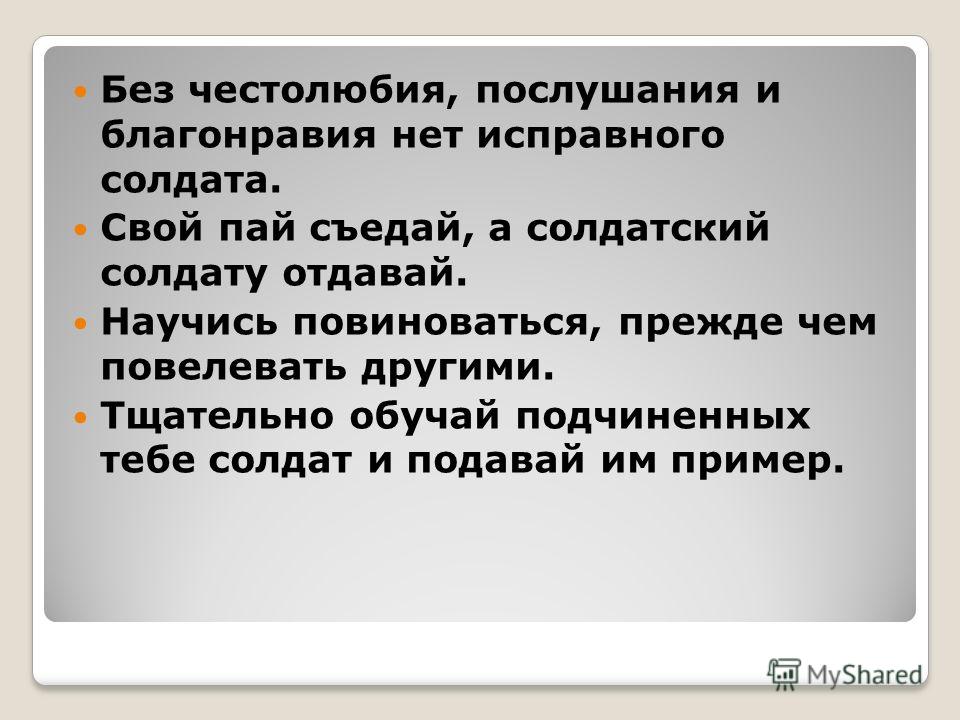 Без честолюбия, послушания и благонравия нет исправного солдата.

Свой пай съедай, а солдатский солдату отдавай.

Научись повиноваться, прежде чем повелевать другими.

Тщательно обучай подчиненных тебе солдат и подавай им пример.

MyShared